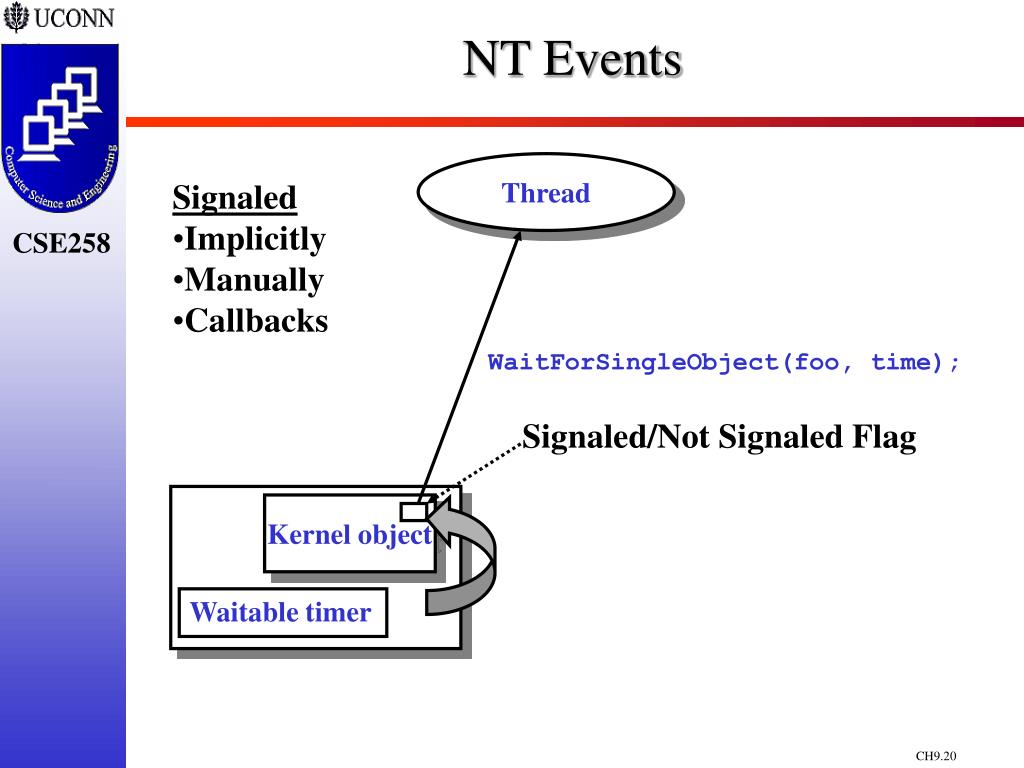 UCONN

Computer Science and Engineering

CSE258

NT Events

Signaled
•Implicitly
•Manually
•Callbacks

Thread

WaitForSingleObject(foo, time);

Signaled/Not Signaled Flag

Kernel object

Waitable timer

CH9.20